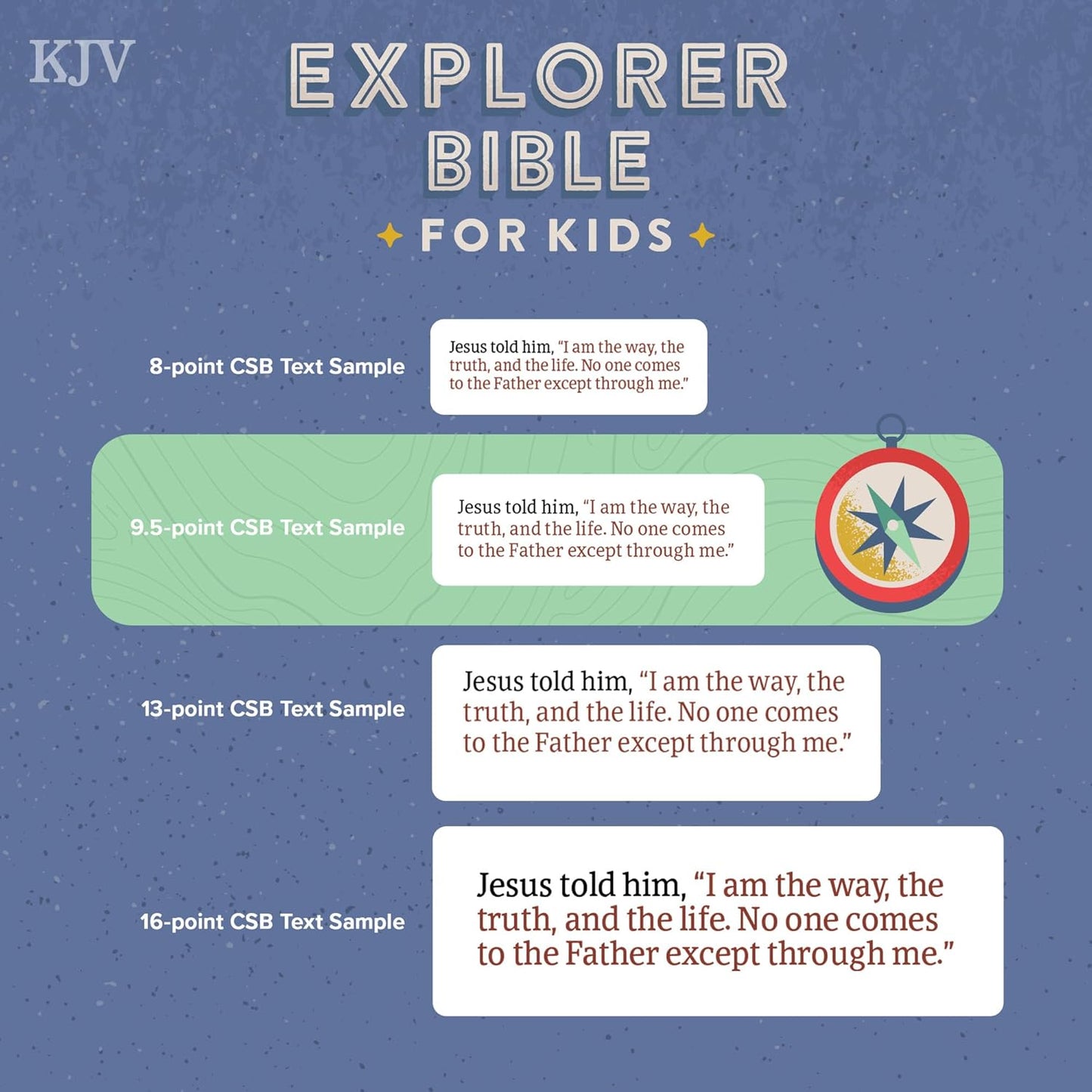 KJV

EXPLORER BIBLE

FOR KIDS

8-point CSB Text Sample

Jesus told him, "I am the way, the truth, and the life. No one comes to the Father except through me."

9.5-point CSB Text Sample

Jesus told him, "I am the way, the truth, and the life. No one comes to the Father except through me."

13-point CSB Text Sample

Jesus told him, "I am the way, the truth, and the life. No one comes to the Father except through me."

16-point CSB Text Sample

Jesus told him, "I am the way, the truth, and the life. No one comes to the Father except through me."